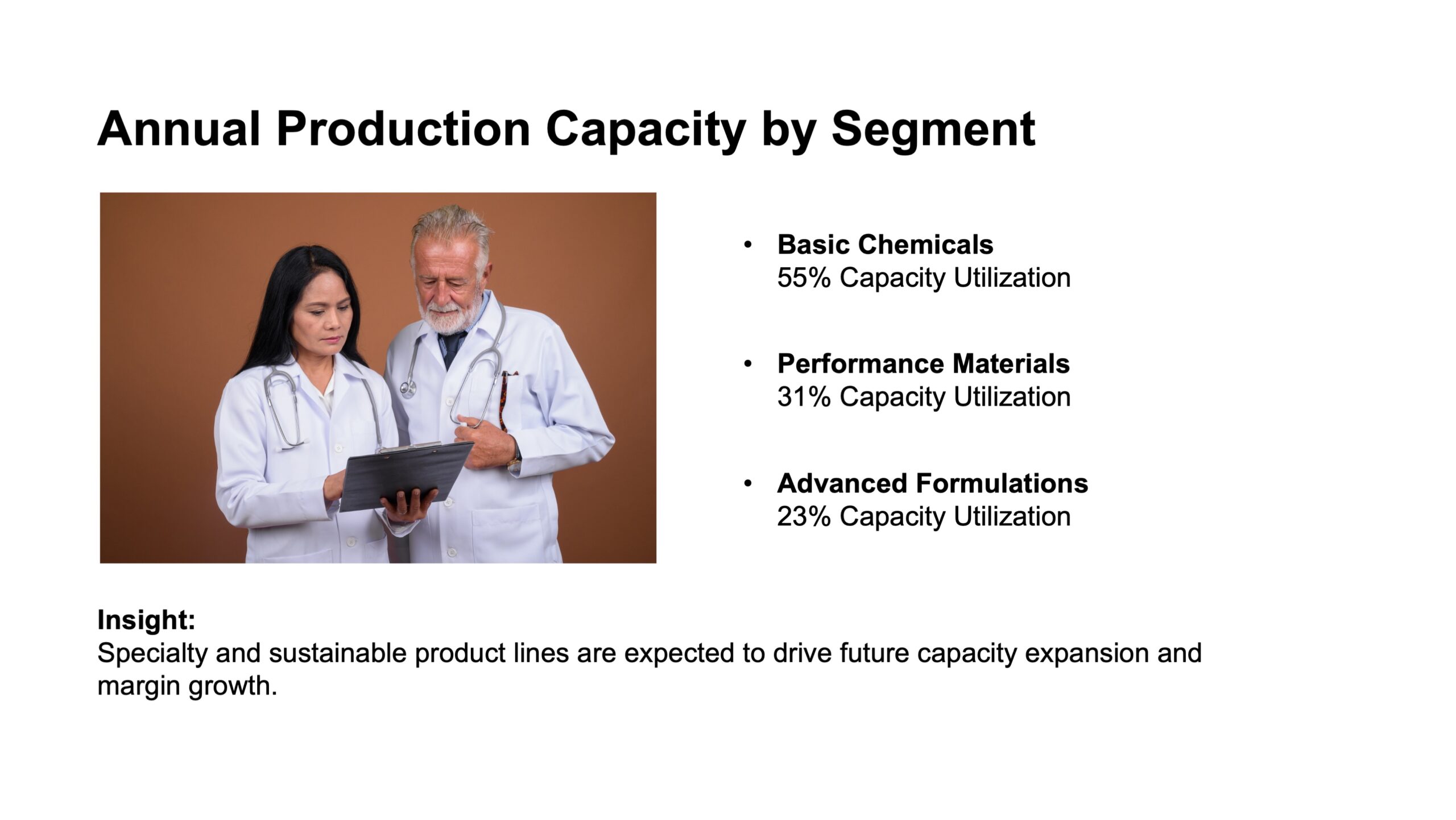 Annual Production Capacity by Segment

• Basic Chemicals
55% Capacity Utilization

• Performance Materials
31% Capacity Utilization

• Advanced Formulations
23% Capacity Utilization

Insight:
Specialty and sustainable product lines are expected to drive future capacity expansion and margin growth.